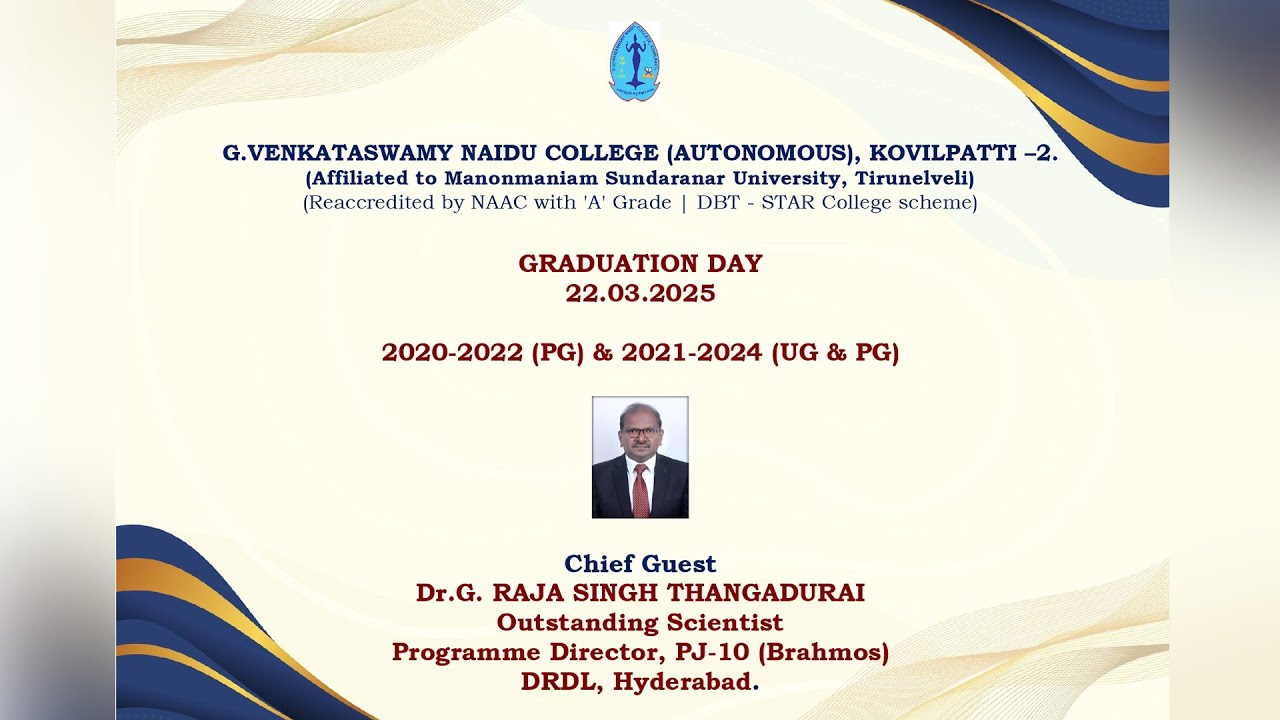 G.VENKATASWAMY NAIDU COLLEGE (AUTONOMOUS), KOVILPATTI –2.
(Affiliated to Manonmaniam Sundaranar University, Tirunelveli)
(Reaccredited by NAAC with 'A' Grade | DBT - STAR College scheme)

GRADUATION DAY
22.03.2025

2020-2022 (PG) & 2021-2024 (UG & PG)

Chief Guest
Dr.G. RAJA SINGH THANGADURAI
Outstanding Scientist
Programme Director, PJ-10 (Brahmos)
DRDL, Hyderabad.